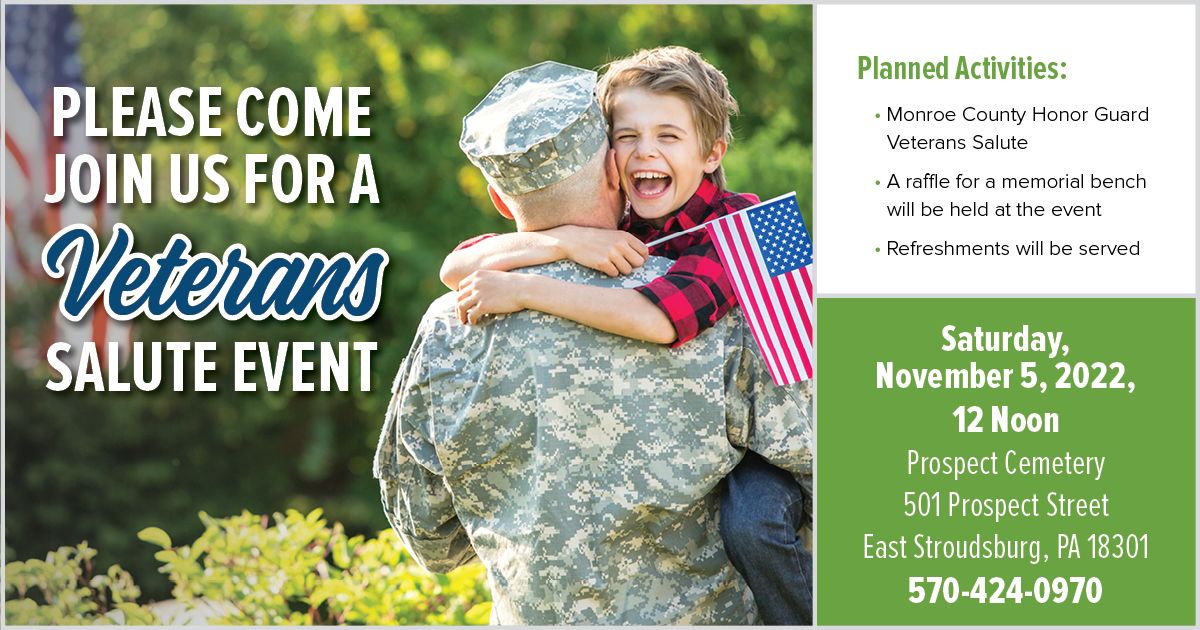 PLEASE COME JOIN US FOR A Veterans SALUTE EVENT

Planned Activities:

• Monroe County Honor Guard Veterans Salute

• A raffle for a memorial bench will be held at the event

• Refreshments will be served

Saturday, November 5, 2022, 12 Noon

Prospect Cemetery
501 Prospect Street
East Stroudsburg, PA 18301
570-424-0970